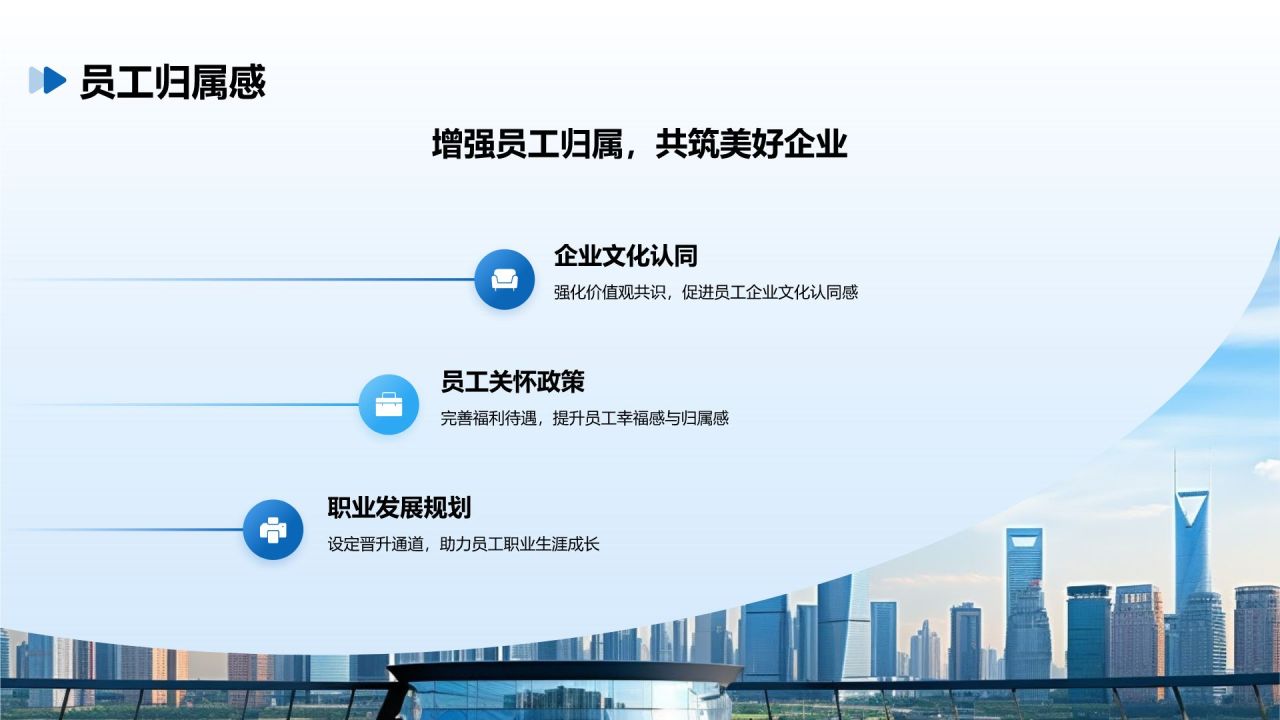 员工归属感

增强员工归属，共筑美好企业

企业文化认同
强化价值观共识，促进员工企业文化认同感

员工关怀政策
完善福利待遇，提升员工幸福感与归属感

职业发展规划
设定晋升通道，助力员工职业生涯成长